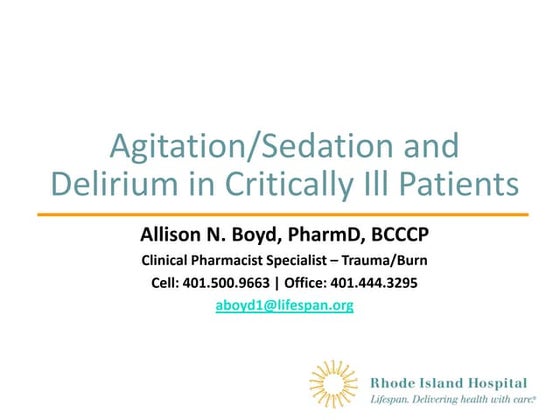 Agitation/Sedation and Delirium in Critically Ill Patients

Allison N. Boyd, PharmD, BCCCP

Clinical Pharmacist Specialist – Trauma/Burn

Cell: 401.500.9663 | Office: 401.444.3295

aboyd1@lifespan.org

Rhode Island Hospital

Lifespan. Delivering health with care.®